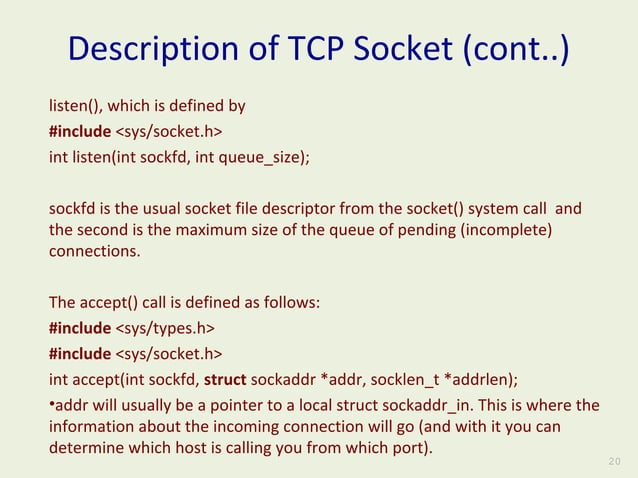 Description of TCP Socket (cont..)

listen(), which is defined by
#include <sys/socket.h>
int listen(int sockfd, int queue_size);

sockfd is the usual socket file descriptor from the socket() system call and the second is the maximum size of the queue of pending (incomplete) connections.

The accept() call is defined as follows:
#include <sys/types.h>
#include <sys/socket.h>
int accept(int sockfd, struct sockaddr *addr, socklen_t *addrlen);
•addr will usually be a pointer to a local struct sockaddr_in. This is where the information about the incoming connection will go (and with it you can determine which host is calling you from which port).

20